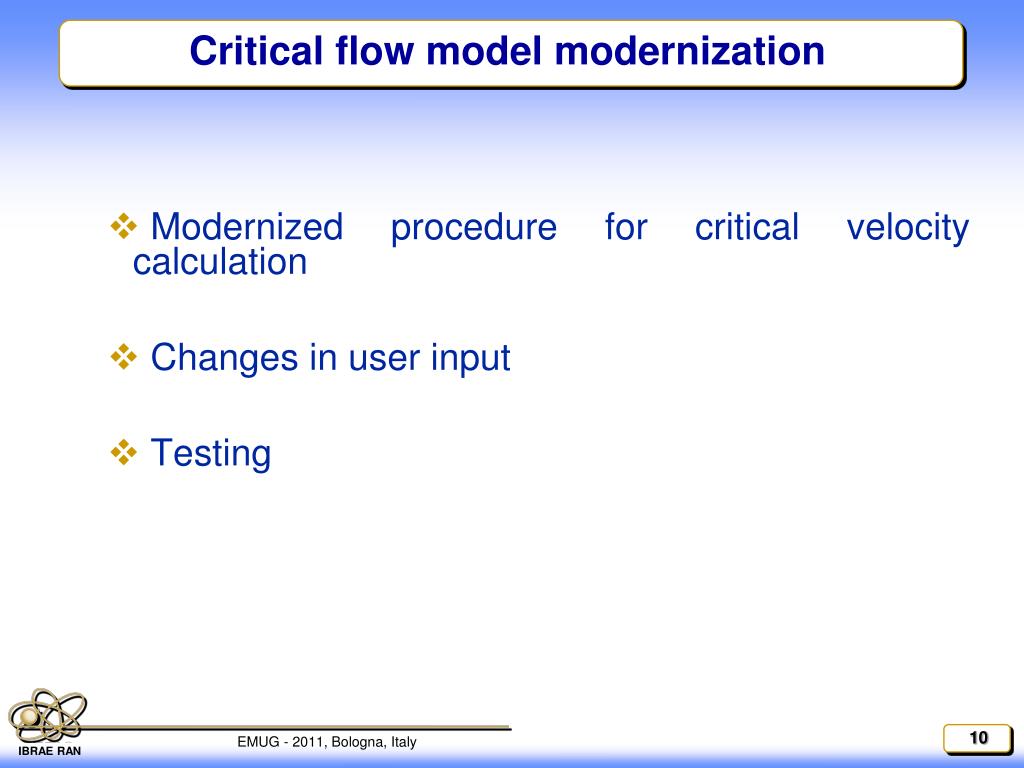 Critical flow model modernization

❖ Modernized procedure for critical velocity calculation

❖ Changes in user input

❖ Testing

IBRAE RAN

EMUG - 2011, Bologna, Italy

10